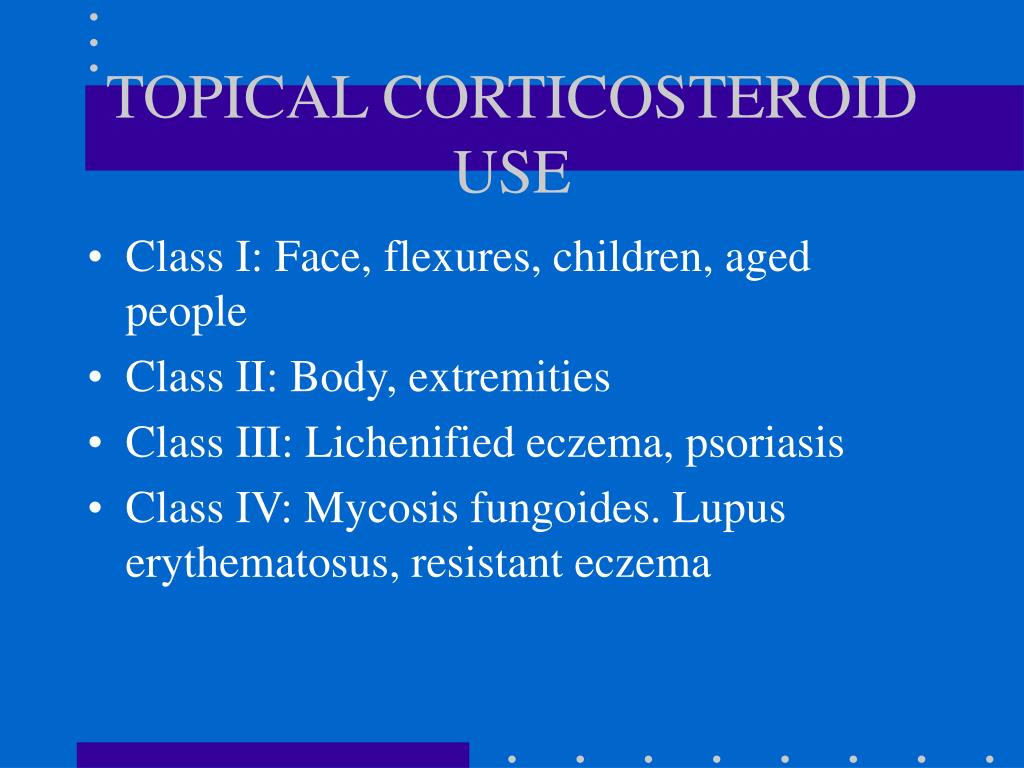 TOPICAL CORTICOSTEROID USE

• Class I: Face, flexures, children, aged people
• Class II: Body, extremities
• Class III: Lichenified eczema, psoriasis
• Class IV: Mycosis fungoides. Lupus erythematosus, resistant eczema